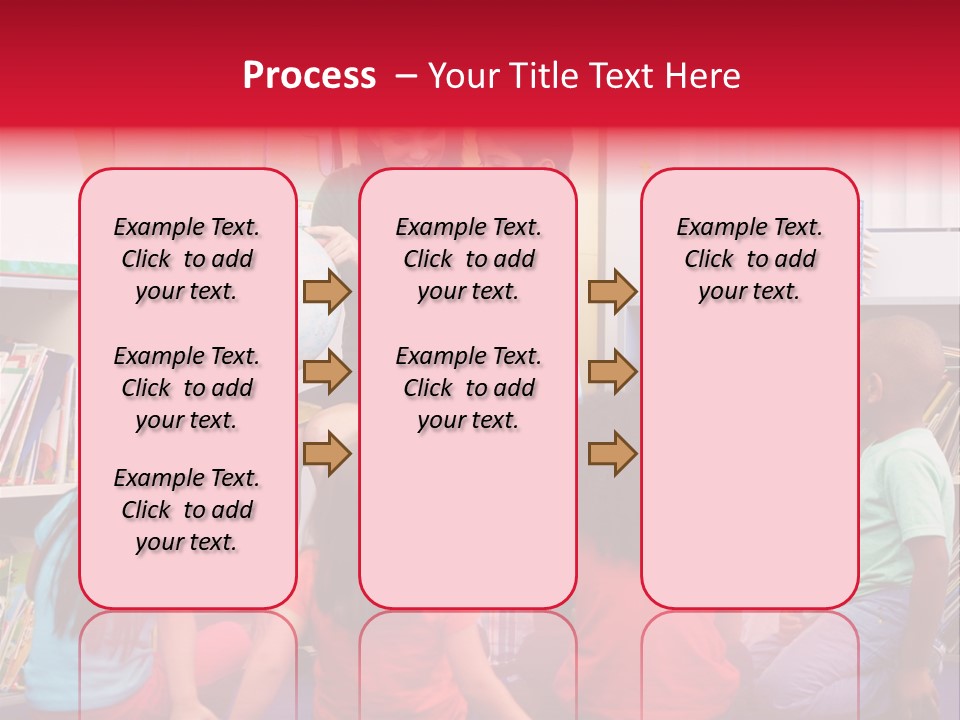 Process – Your Title Text Here

Example Text. Click to add your text.

Example Text. Click to add your text.

Example Text. Click to add your text.

Example Text. Click to add your text.

Example Text. Click to add your text.

Example Text. Click to add your text.